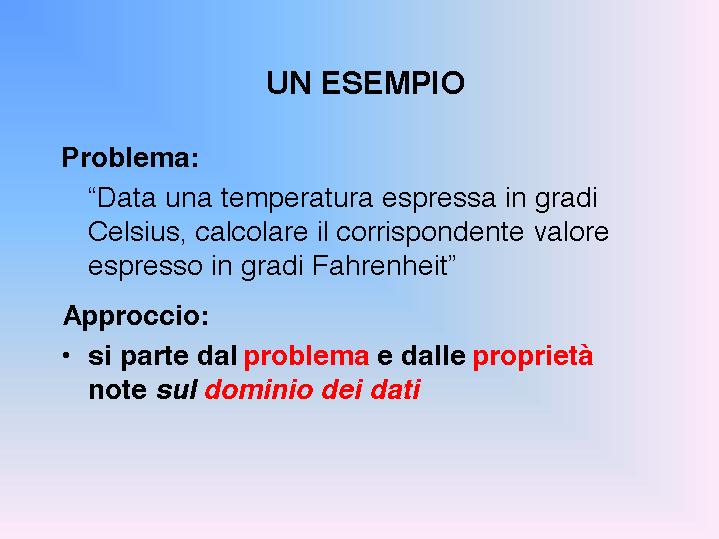 UN ESEMPIO

Problema:

“Data una temperatura espressa in gradi Celsius, calcolare il corrispondente valore espresso in gradi Fahrenheit”

Approccio:

• si parte dal problema e dalle proprietà note sul dominio dei dati